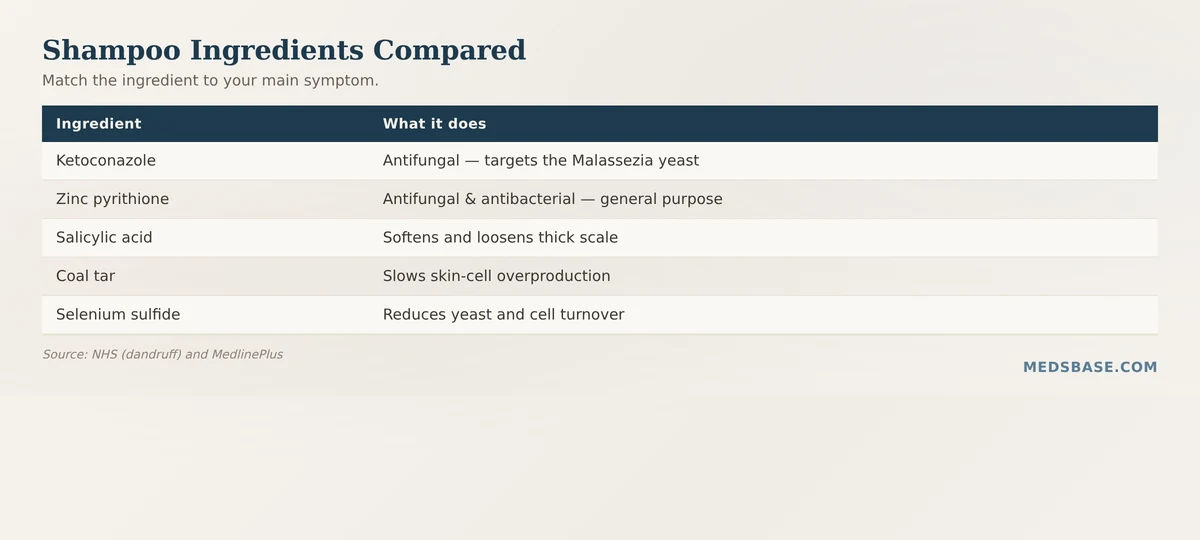 Shampoo Ingredients Compared

Match the ingredient to your main symptom.

| Ingredient | What it does |
|---|---|
| Ketoconazole | Antifungal — targets the Malassezia yeast |
| Zinc pyrithione | Antifungal & antibacterial — general purpose |
| Salicylic acid | Softens and loosens thick scale |
| Coal tar | Slows skin-cell overproduction |
| Selenium sulfide | Reduces yeast and cell turnover |

Source: NHS (dandruff) and MedlinePlus

MEDSBASE.COM